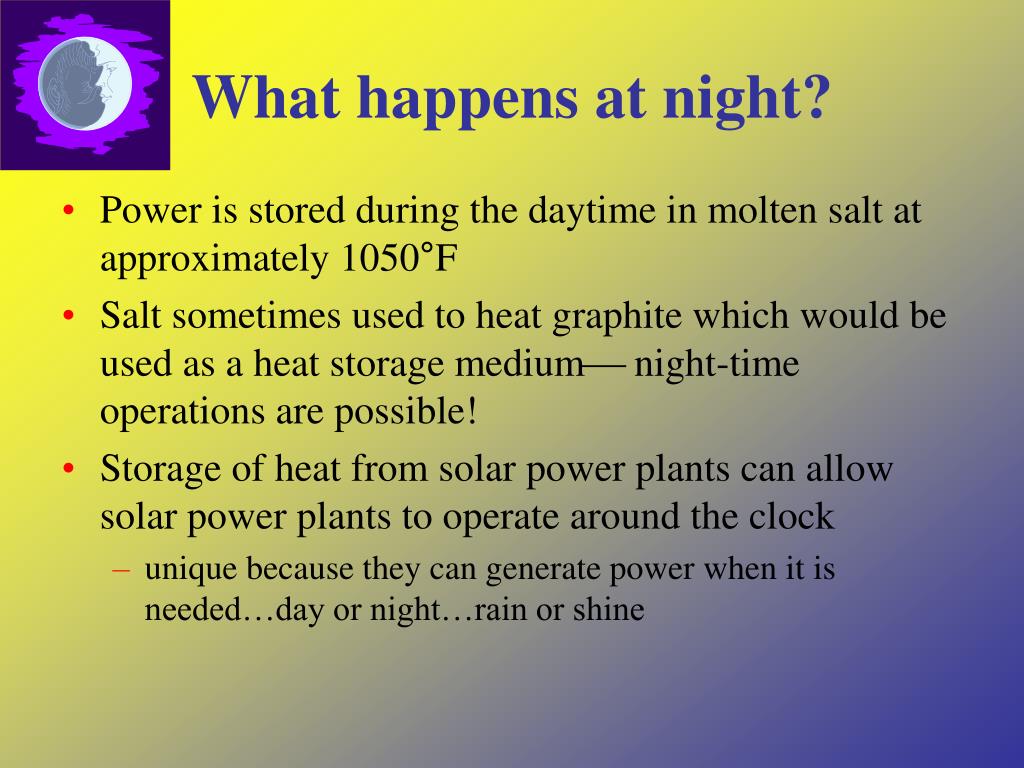 What happens at night?

• Power is stored during the daytime in molten salt at approximately 1050°F

• Salt sometimes used to heat graphite which would be used as a heat storage medium— night-time operations are possible!

• Storage of heat from solar power plants can allow solar power plants to operate around the clock

– unique because they can generate power when it is needed…day or night…rain or shine